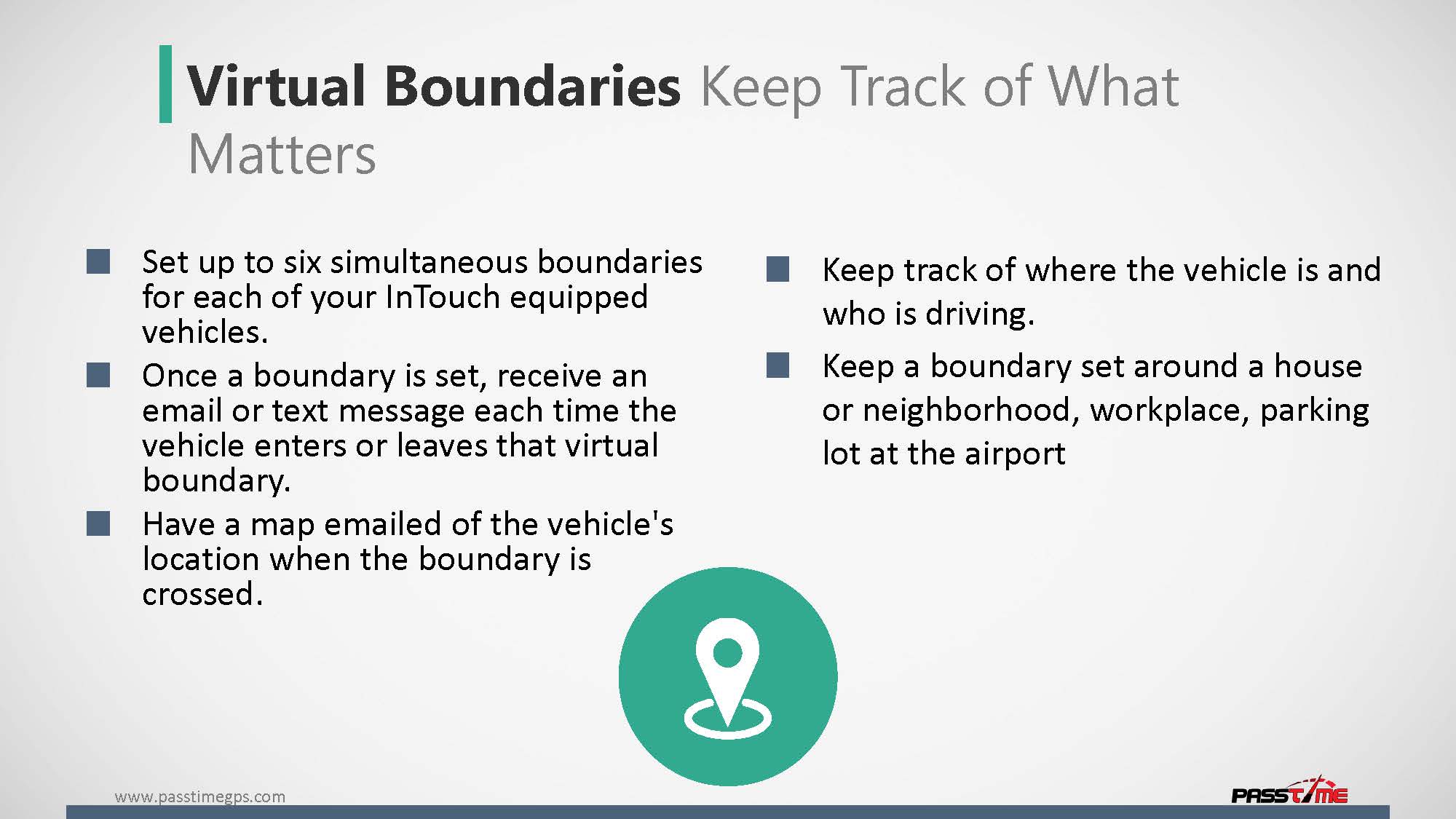 Virtual Boundaries Keep Track of What Matters

Set up to six simultaneous boundaries for each of your InTouch equipped vehicles.

Once a boundary is set, receive an email or text message each time the vehicle enters or leaves that virtual boundary.

Have a map emailed of the vehicle's location when the boundary is crossed.

Keep track of where the vehicle is and who is driving.

Keep a boundary set around a house or neighborhood, workplace, parking lot at the airport

www.passtimegps.com

PASSTIME